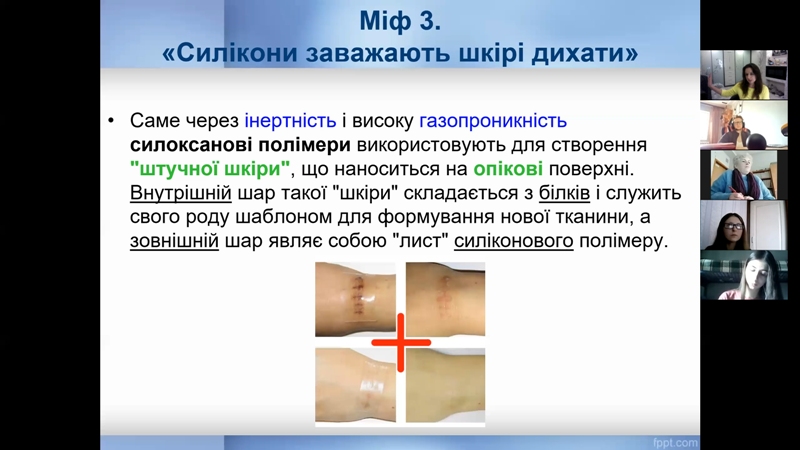 Міф 3.
«Силікони заважають шкірі дихати»

• Саме через інертність і високу газопроникність силоксанові полімери використовують для створення "штучної шкіри", що наноситься на опікові поверхні. Внутрішній шар такої "шкіри" складається з білків і служить свого роду шаблоном для формування нової тканини, а зовнішній шар являє собою "лист" силіконового полімеру.

fppt.com